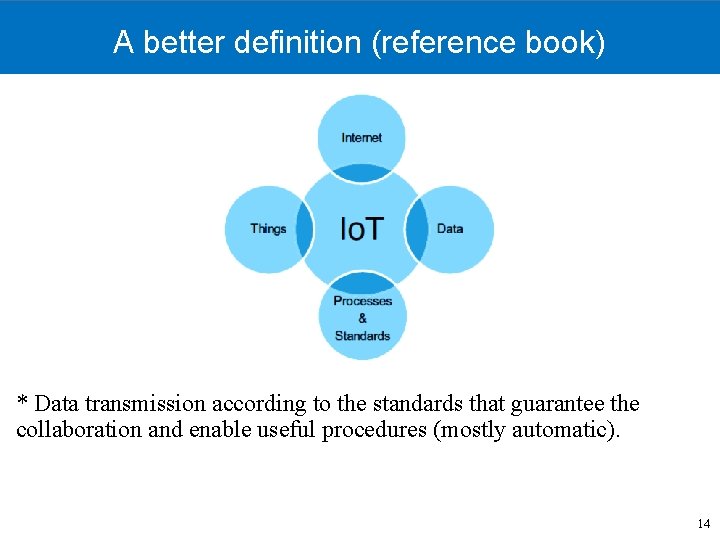 A better definition (reference book)

Internet

Things

IoT

Data

Processes
&
Standards

* Data transmission according to the standards that guarantee the collaboration and enable useful procedures (mostly automatic).

14